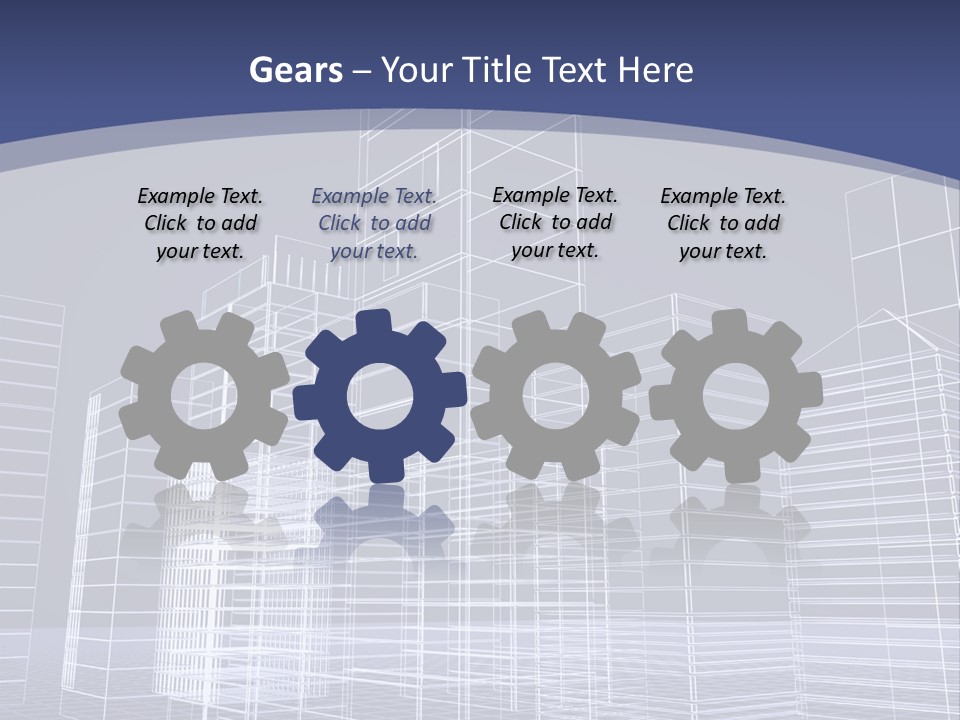 Gears – Your Title Text Here

Example Text. Click to add your text.

Example Text. Click to add your text.

Example Text. Click to add your text.

Example Text. Click to add your text.